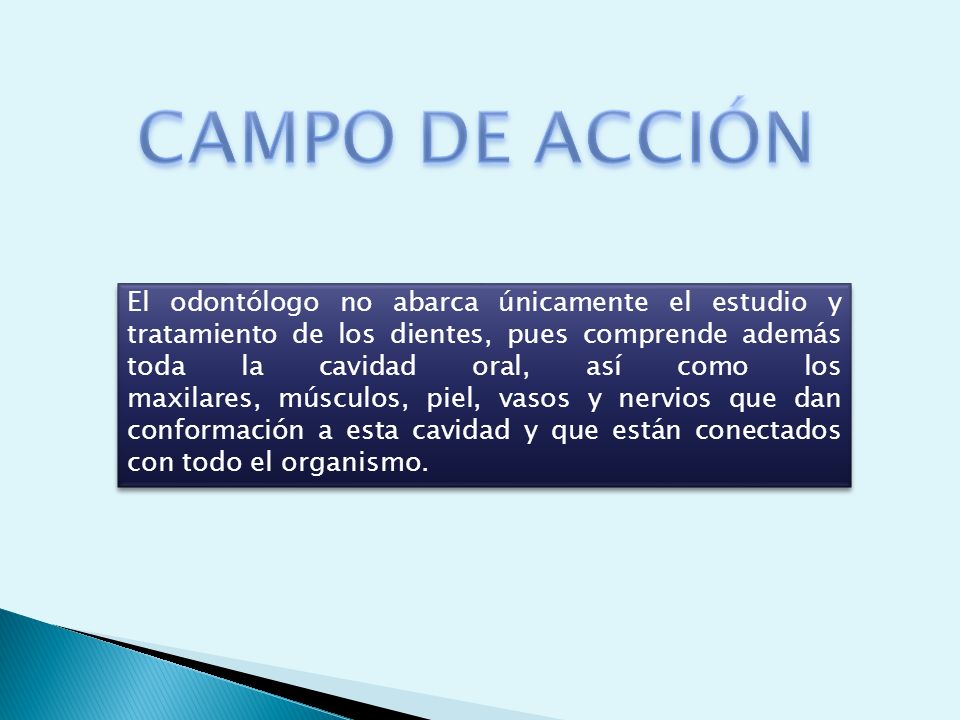 CAMPO DE ACCIÓN

El odontólogo no abarca únicamente el estudio y tratamiento de los dientes, pues comprende además toda la cavidad oral, así como los maxilares, músculos, piel, vasos y nervios que dan conformación a esta cavidad y que están conectados con todo el organismo.